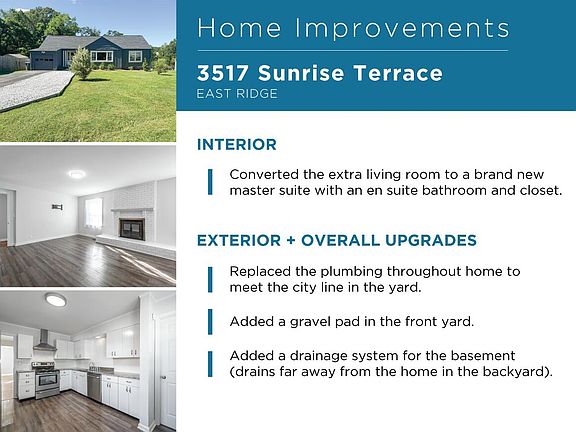 Home Improvements

3517 Sunrise Terrace
EAST RIDGE

INTERIOR

Converted the extra living room to a brand new master suite with an en suite bathroom and closet.

EXTERIOR + OVERALL UPGRADES

Replaced the plumbing throughout home to meet the city line in the yard.

Added a gravel pad in the front yard.

Added a drainage system for the basement (drains far away from the home in the backyard).